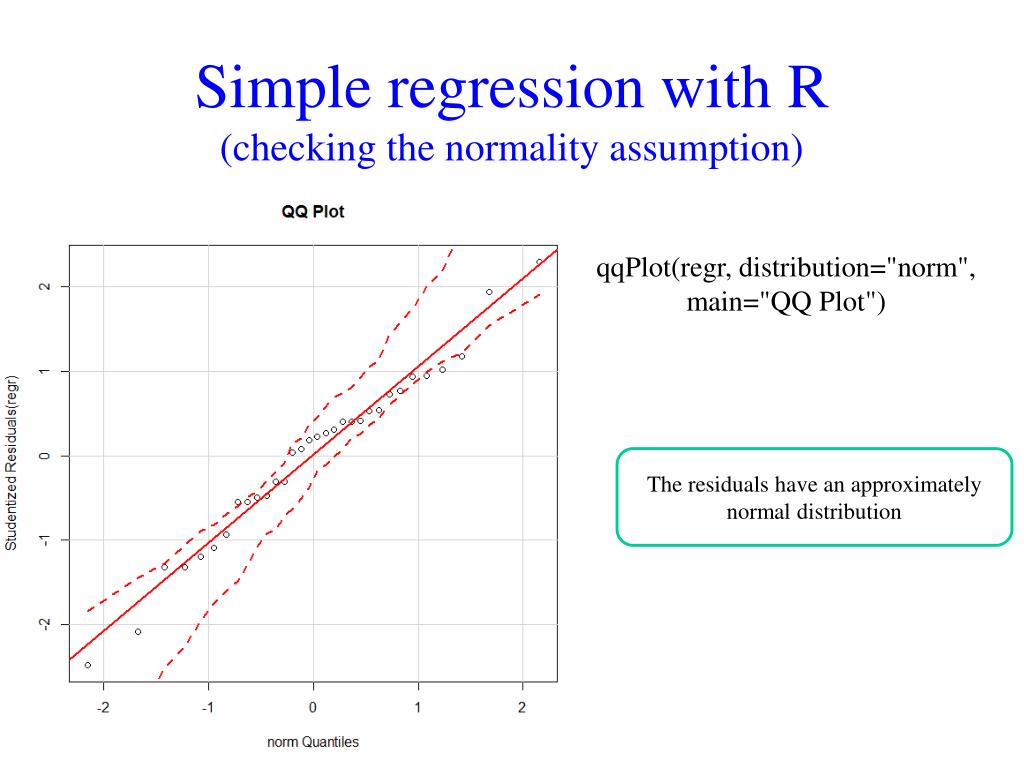 Simple regression with R
(checking the normality assumption)

QQ Plot

Studentized Residuals(regr)

2
1
0
-1
-2

-2 -1 0 1 2

norm Quantiles

qqPlot(regr, distribution="norm", main="QQ Plot")

The residuals have an approximately normal distribution